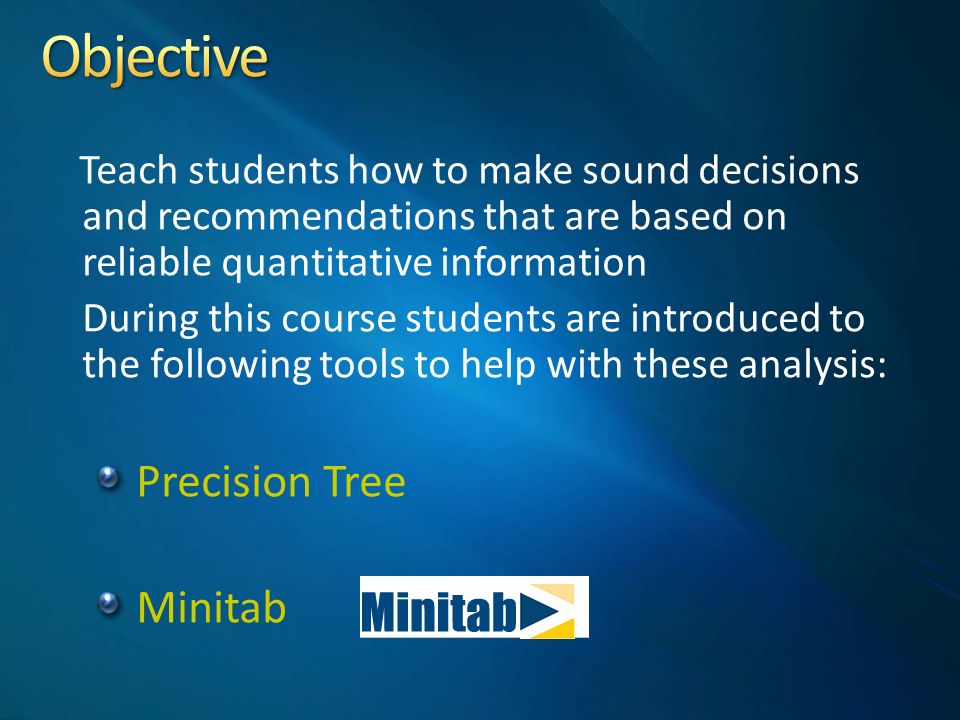 Objective

Teach students how to make sound decisions and recommendations that are based on reliable quantitative information

During this course students are introduced to the following tools to help with these analysis:

Precision Tree

Minitab

Minitab